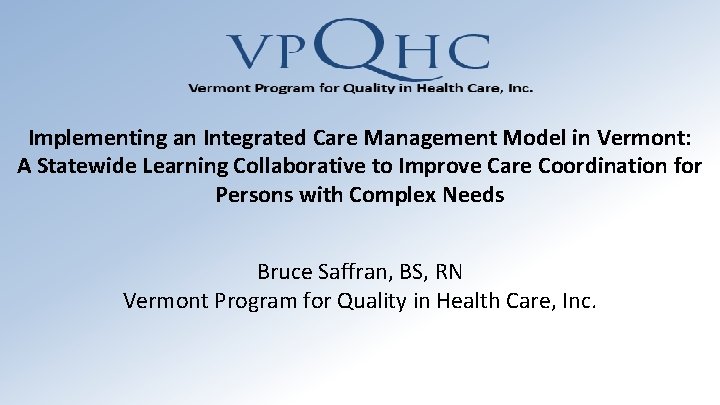 VPQHC
Vermont Program for Quality in Health Care, Inc.

Implementing an Integrated Care Management Model in Vermont: A Statewide Learning Collaborative to Improve Care Coordination for Persons with Complex Needs

Bruce Saffran, BS, RN
Vermont Program for Quality in Health Care, Inc.